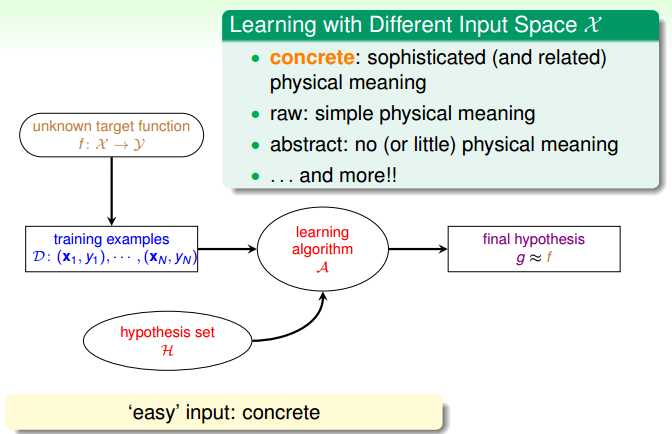 Learning with Different Input Space $\mathcal{X}$

- concrete: sophisticated (and related) physical meaning
- raw: simple physical meaning
- abstract: no (or little) physical meaning
- . . . and more!!

unknown target function
$f: \mathcal{X} \to \mathcal{Y}$

training examples
$\mathcal{D}: (\mathbf{x}_1, y_1), \cdots, (\mathbf{x}_N, y_N)$

learning algorithm
$\mathcal{A}$

final hypothesis
$g \approx f$

hypothesis set
$\mathcal{H}$

'easy' input: concrete